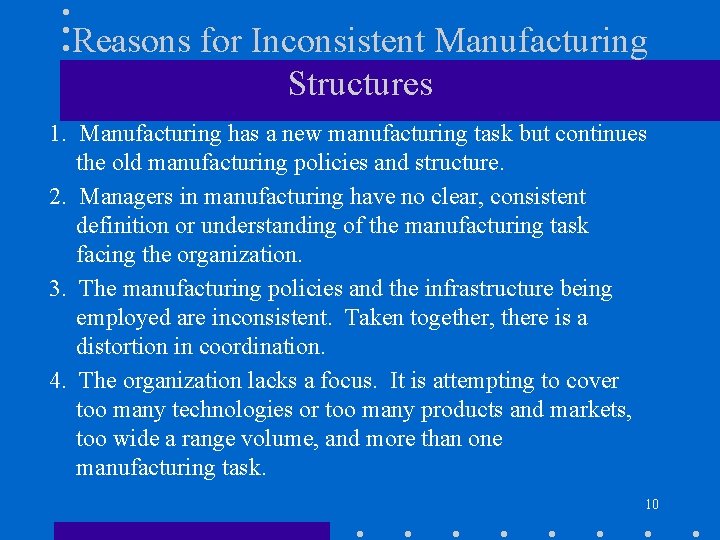 Reasons for Inconsistent Manufacturing Structures

1. Manufacturing has a new manufacturing task but continues the old manufacturing policies and structure.

2. Managers in manufacturing have no clear, consistent definition or understanding of the manufacturing task facing the organization.

3. The manufacturing policies and the infrastructure being employed are inconsistent. Taken together, there is a distortion in coordination.

4. The organization lacks a focus. It is attempting to cover too many technologies or too many products and markets, too wide a range volume, and more than one manufacturing task.

10